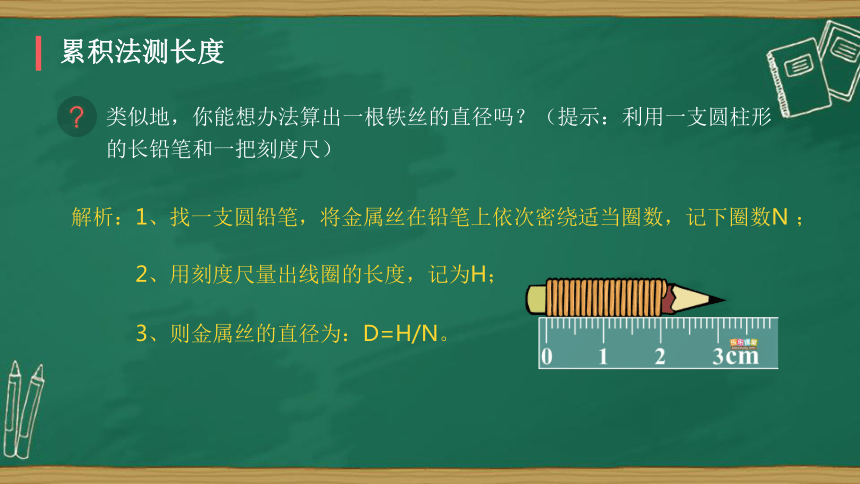 累积法测长度

？ 类似地，你能想办法算出一根铁丝的直径吗？（提示：利用一支圆柱形的长铅笔和一把刻度尺）

解析：1、找一支圆铅笔，将金属丝在铅笔上依次密绕适当圈数，记下圈数N ；

2、用刻度尺量出线圈的长度，记为H；

3、则金属丝的直径为：D=H/N。

0 1 2 3cm